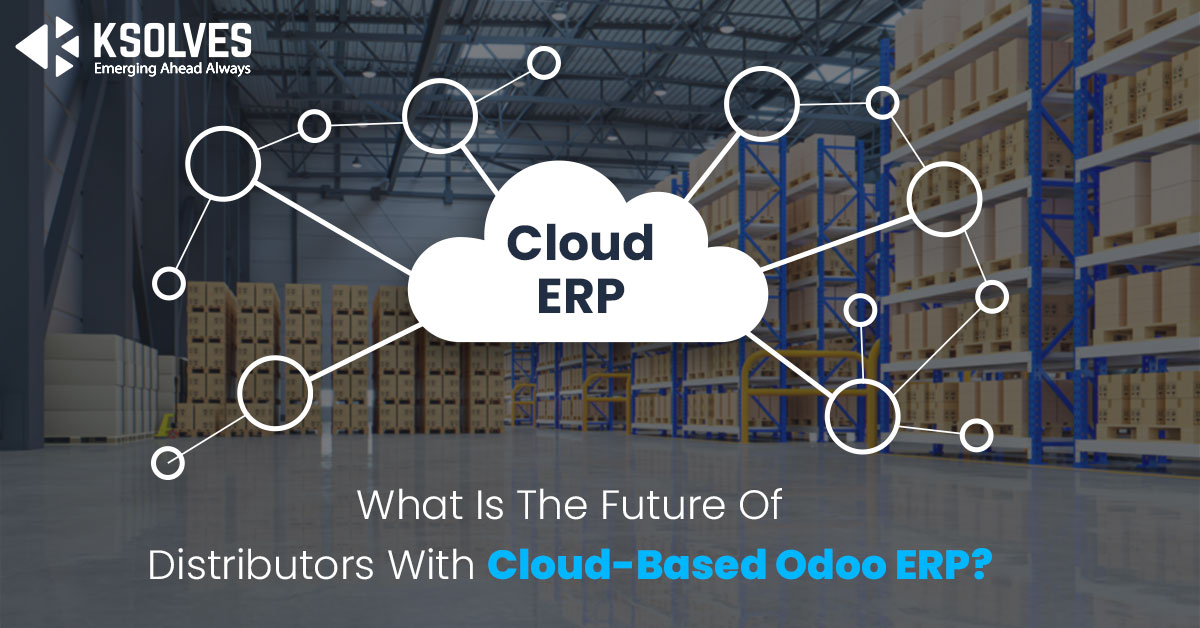 KSOLVES
Emerging Ahead Always

Cloud ERP

What Is The Future Of Distributors With Cloud-Based Odoo ERP?